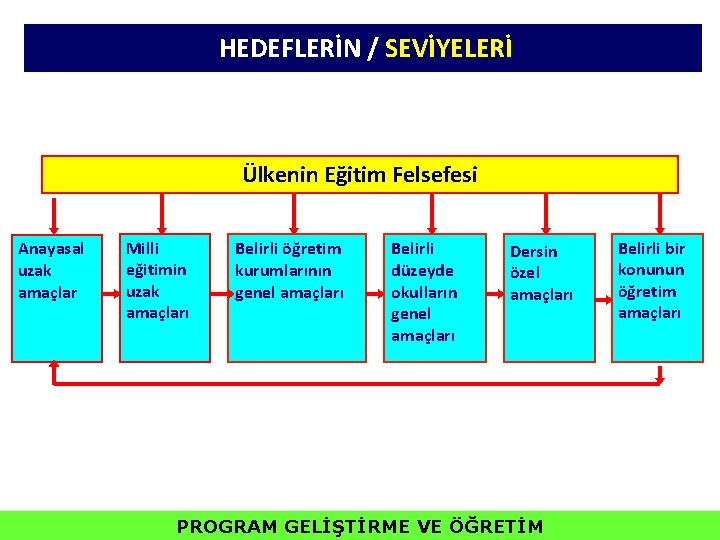 HEDEFLERİN / SEVİYELERİ

Ülkenin Eğitim Felsefesi

Anayasal uzak amaçlar

Milli eğitimin uzak amaçları

Belirli öğretim kurumlarının genel amaçları

Belirli düzeyde okulların genel amaçları

Dersin özel amaçları

Belirli bir konunun öğretim amaçları

PROGRAM GELİŞTİRME VE ÖĞRETİM